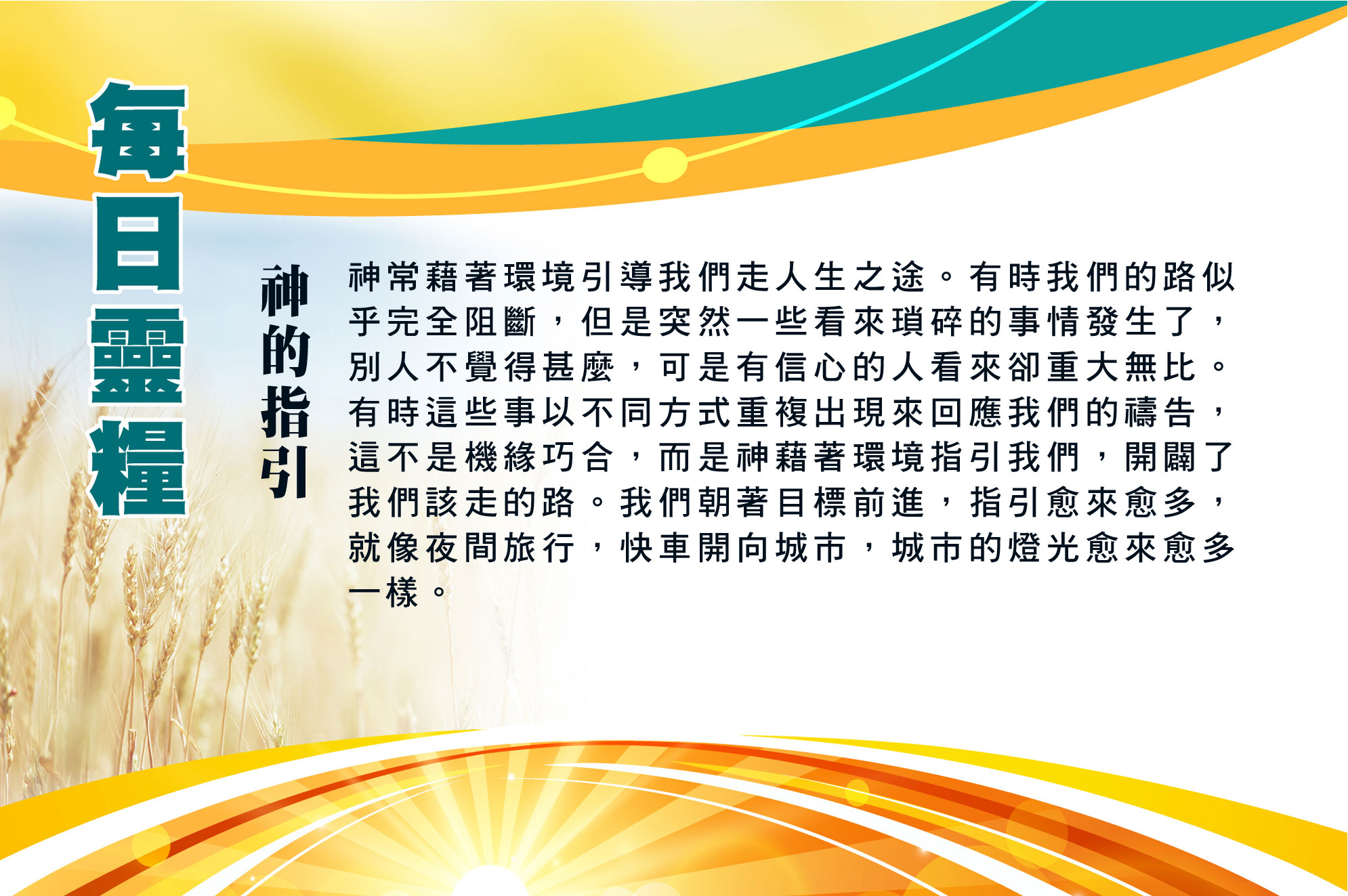 每日靈糧

神的指引

神常藉著環境引導我們走人生之途。有時我們的路似乎完全阻斷，但是突然一些看來瑣碎的事情發生了，別人不覺得甚麼，可是有信心的人看來卻重大無比。有時這些事以不同方式重複出現來回應我們的禱告，這不是機緣巧合，而是神藉著環境指引我們，開闢了我們該走的路。我們朝著目標前進，指引愈來愈多，就像夜間旅行，快車開向城市，城市的燈光愈來愈多一樣。